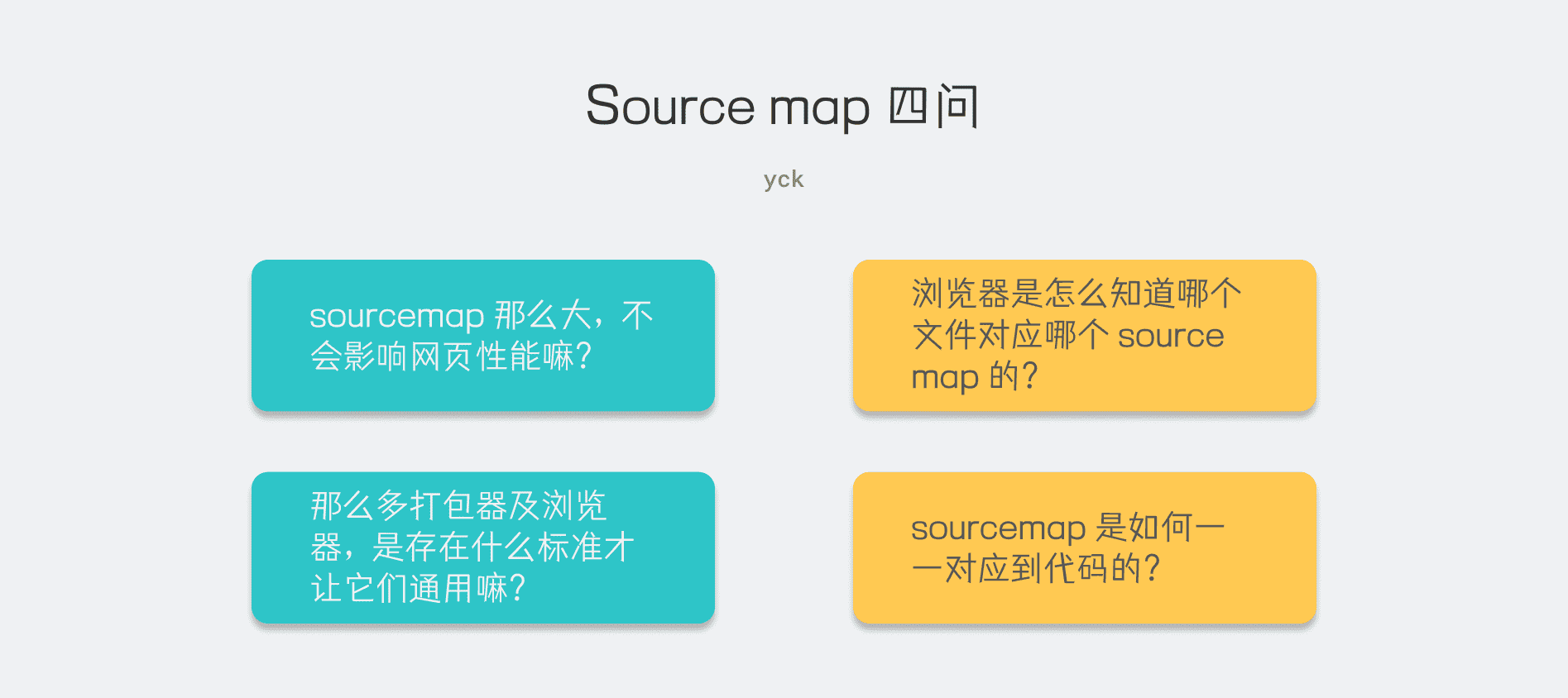 Source map 四问

yck

sourcemap 那么大，不会影响网页性能嘛？

浏览器是怎么知道哪个文件对应哪个 source map 的？

那么多打包器及浏览器，是存在什么标准才让它们通用嘛？

sourcemap 是如何一一对应到代码的？